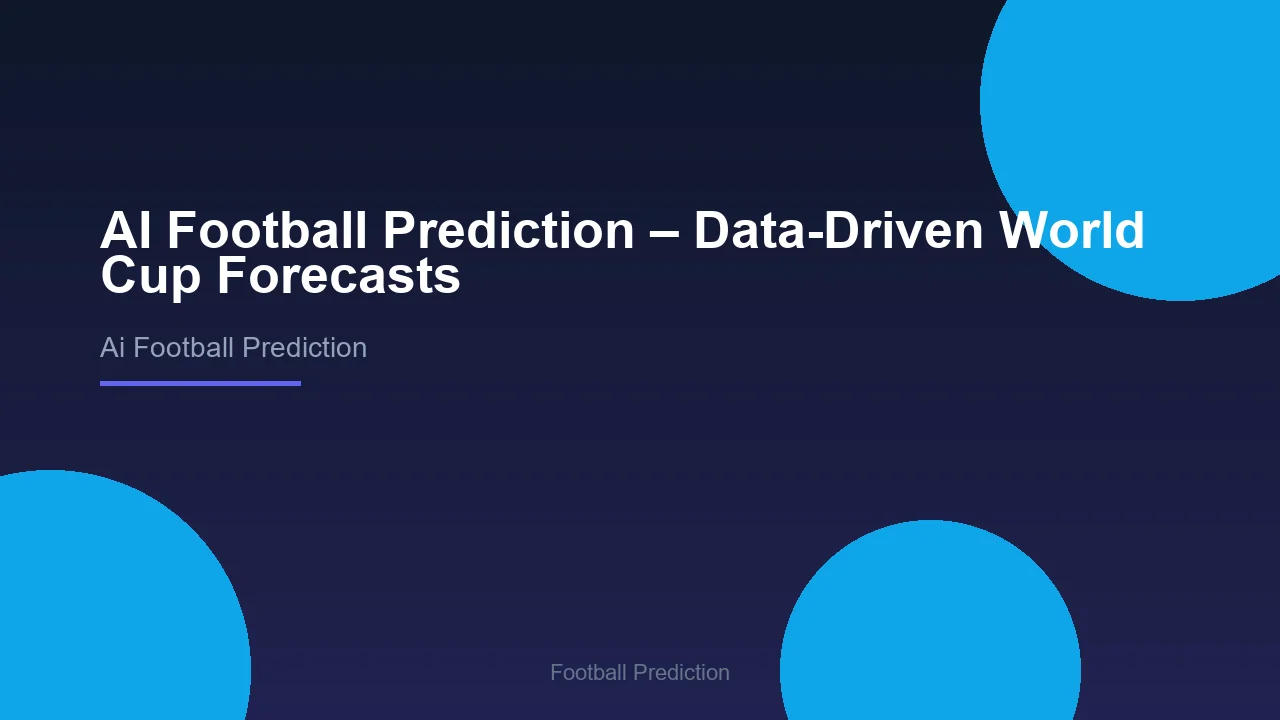 AI Football Prediction – Data-Driven World Cup Forecasts

Ai Football Prediction

Football Prediction